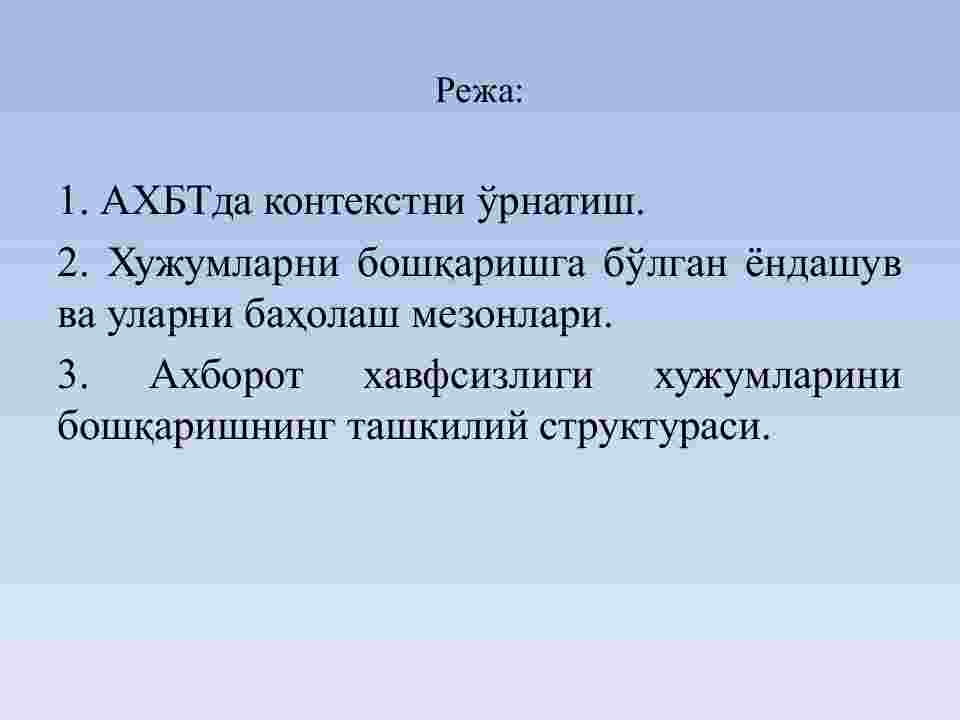 Режа:

1. АХБТда контекстни ўрнатиш.

2. Хужумларни бошқаришга бўлган ёндашув ва уларни баҳолаш мезонлари.

3. Ахборот хавфсизлиги хужумларини бошқаришнинг ташкилий структураси.